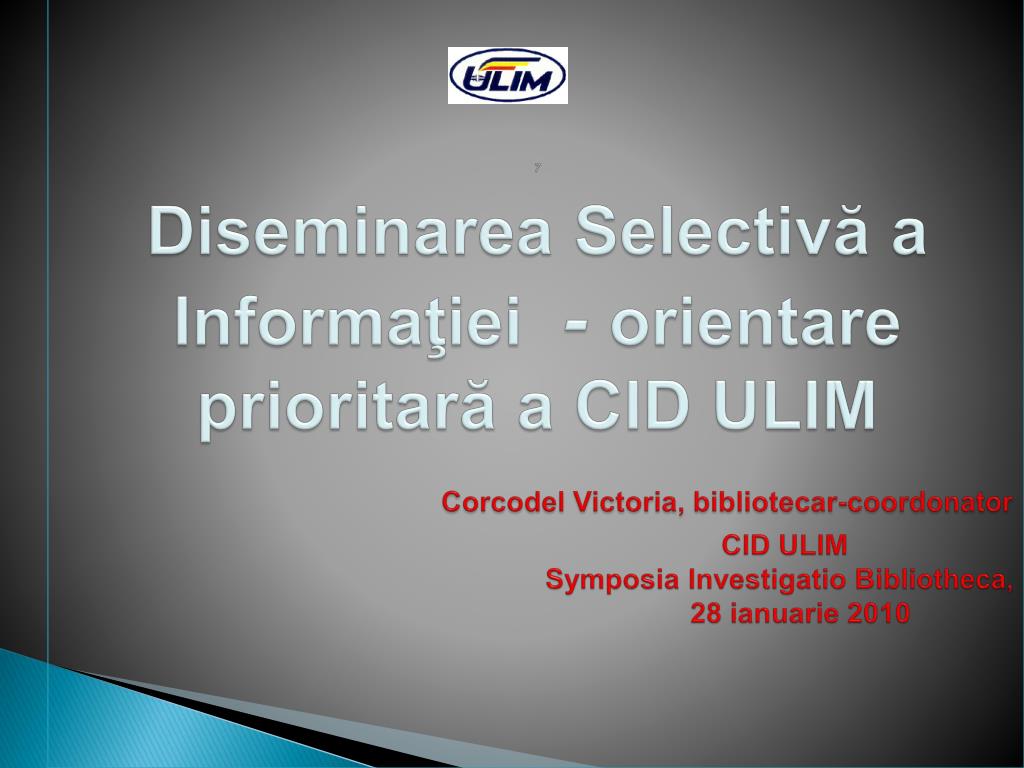 ULIM

7

Diseminarea Selectivă a Informaţiei - orientare prioritară a CID ULIM

Corcodel Victoria, bibliotecar-coordonator
CID ULIM
Symposia Investigatio Bibliotheca,
28 ianuarie 2010